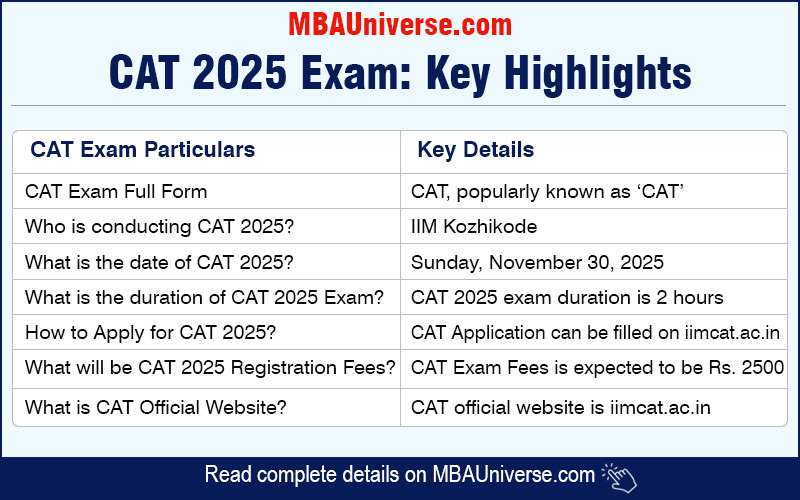 MBAUniverse.com

CAT 2025 Exam: Key Highlights

| CAT Exam Particulars | Key Details |
|---|---|
| CAT Exam Full Form | CAT, popularly known as ‘CAT’ |
| Who is conducting CAT 2025? | IIM Kozhikode |
| What is the date of CAT 2025? | Sunday, November 30, 2025 |
| What is the duration of CAT 2025 Exam? | CAT 2025 exam duration is 2 hours |
| How to Apply for CAT 2025? | CAT Application can be filled on iimcat.ac.in |
| What will be CAT 2025 Registration Fees? | CAT Exam Fees is expected to be Rs. 2500 |
| What is CAT Official Website? | CAT official website is iimcat.ac.in |

Read complete details on MBAUniverse.com